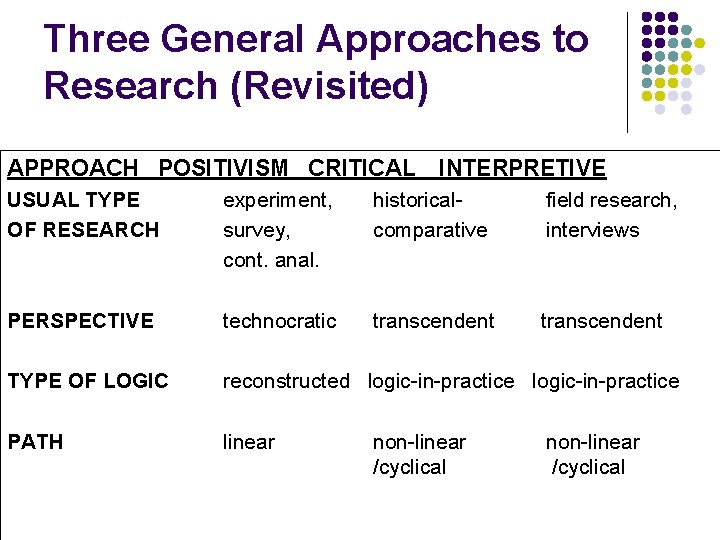 Three General Approaches to Research (Revisited)

| APPROACH | POSITIVISM | CRITICAL | INTERPRETIVE |
|---|---|---|---|
| USUAL TYPE OF RESEARCH | experiment, survey, cont. anal. | historical-comparative | field research, interviews |
| PERSPECTIVE | technocratic | transcendent | transcendent |
| TYPE OF LOGIC | reconstructed | logic-in-practice | logic-in-practice |
| PATH | linear | non-linear /cyclical | non-linear /cyclical |